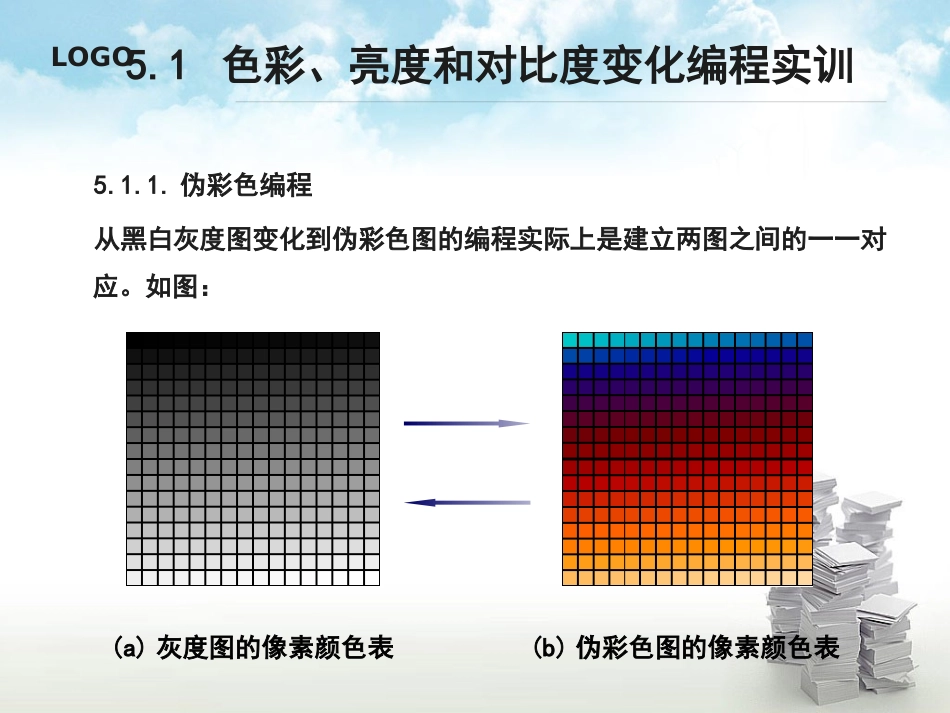 LOGO

5.1 色彩、亮度和对比度变化编程实训

5.1.1. 伪彩色编程

从黑白灰度图变化到伪彩色图的编程实际上是建立两图之间的一一对应。如图：

(a) 灰度图的像素颜色表

(b) 伪彩色图的像素颜色表